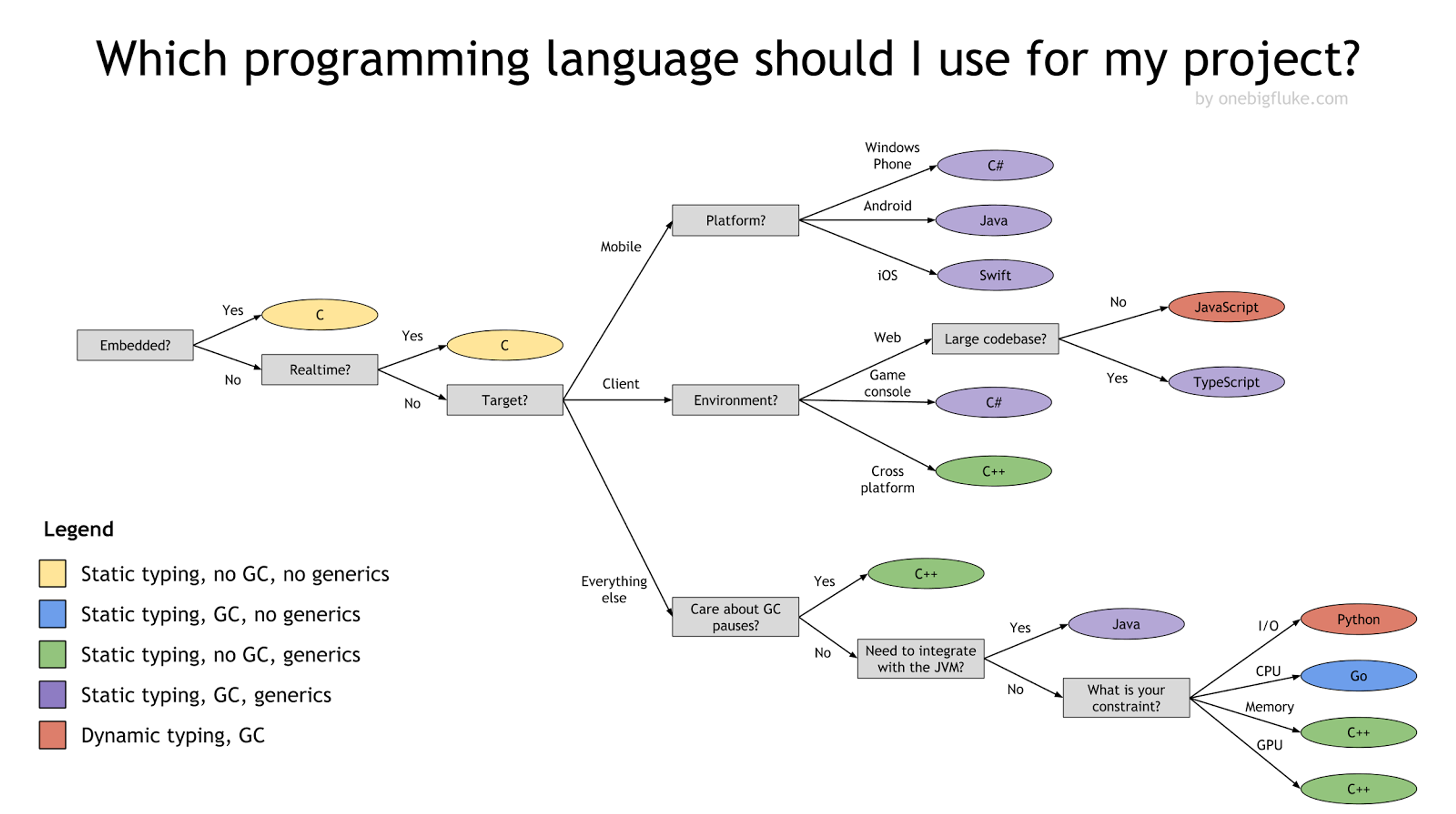 Which programming language should I use for my project?

by onebigfluke.com

Embedded?
Yes
C
No
Realtime?
Yes
C
No
Target?
Mobile
Platform?
Windows Phone
C#
Android
Java
iOS
Swift
Client
Environment?
Web
Large codebase?
No
JavaScript
Yes
TypeScript
Game console
C#
Cross platform
C++
Everything else
Care about GC pauses?
Yes
C++
No
Need to integrate with the JVM?
Yes
Java
No
What is your constraint?
I/O
Python
CPU
Go
Memory
C++
GPU
C++

Legend
Static typing, no GC, no generics
Static typing, GC, no generics
Static typing, no GC, generics
Static typing, GC, generics
Dynamic typing, GC